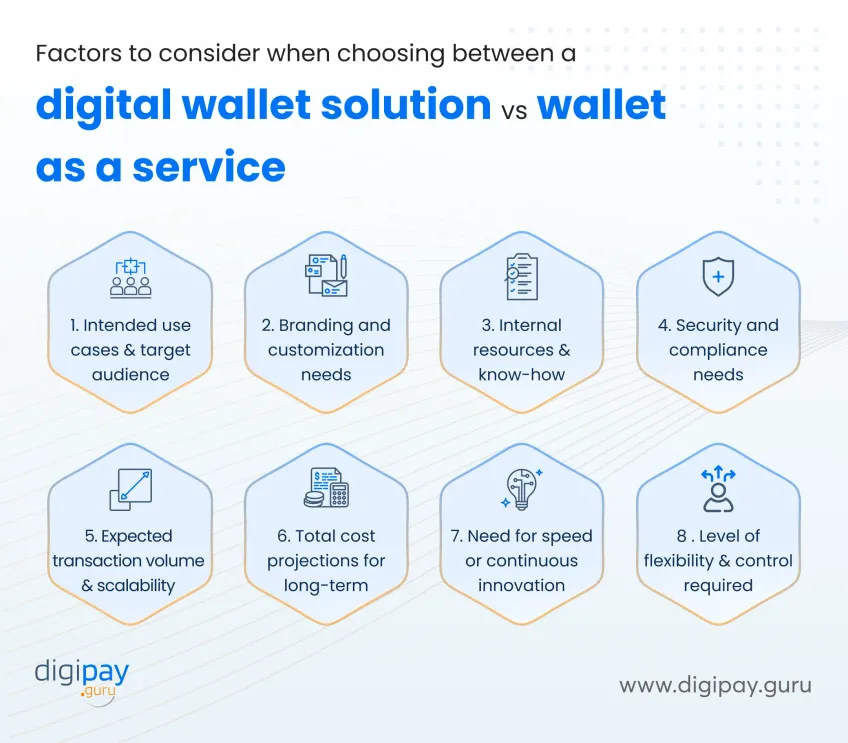 Factors to consider when choosing between a

digital wallet solution vs wallet as a service

1. Intended use cases & target audience

2. Branding and customization needs

3. Internal resources & know-how

4. Security and compliance needs

5. Expected transaction volume & scalability

6. Total cost projections for long-term

7. Need for speed or continuous innovation

8 . Level of flexibility & control required

digipay .guru

www.digipay.guru